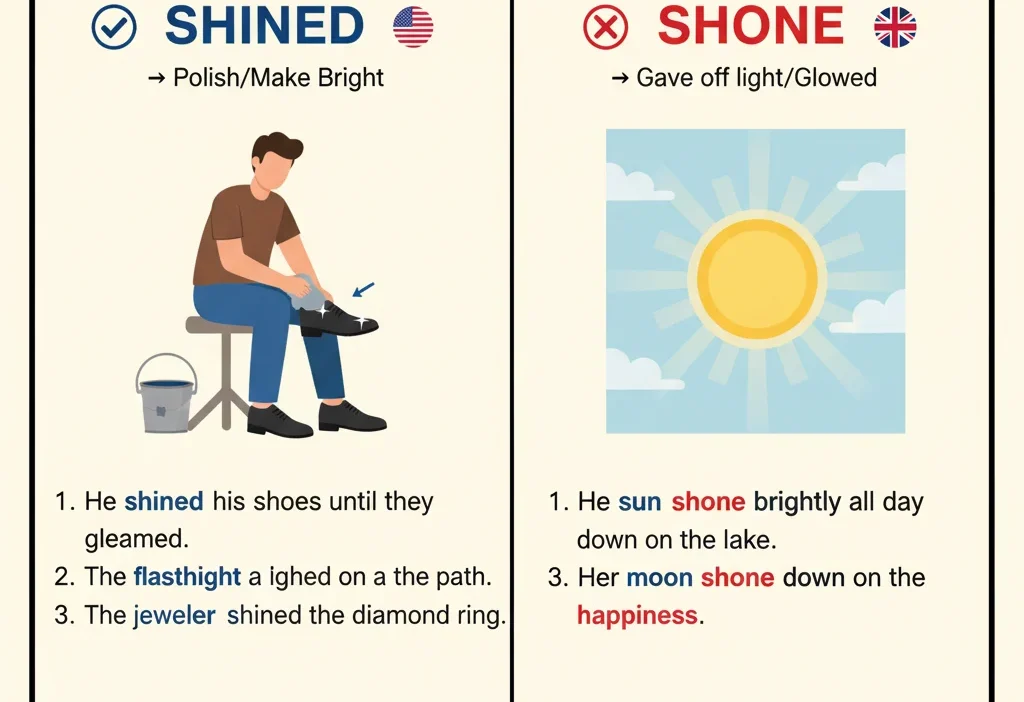 SHINED

→ Polish/Make Bright

1. He shined his shoes until they gleamed.
2. The flasthight a ighed on a the path.
3. The jeweler shined the diamond ring.

SHONE

→ Gave off light/Glowed

1. He sun shone brightly all day down on the lake.
3. Her moon shone down on the happiness.